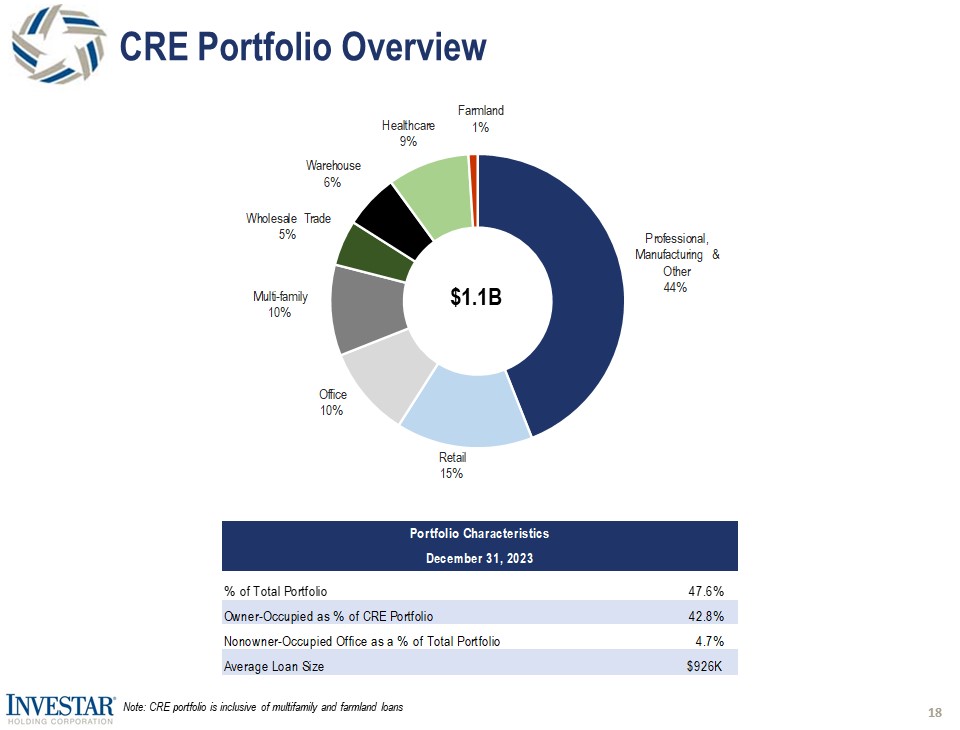 CRE Portfolio Overview

Farmland
1%

Healthcare
9%

Warehouse
6%

Wholesale Trade
5%

Multi-family
10%

Office
10%

Retail
15%

Professional, Manufacturing & Other
44%

$1.1B

| Portfolio Characteristics December 31, 2023 | |
|---|---|
| % of Total Portfolio | 47.6% |
| Owner-Occupied as % of CRE Portfolio | 42.8% |
| Nonowner-Occupied Office as a % of Total Portfolio | 4.7% |
| Average Loan Size | $926K |

INVESTAR HOLDING CORPORATION

Note: CRE portfolio is inclusive of multifamily and farmland loans

18